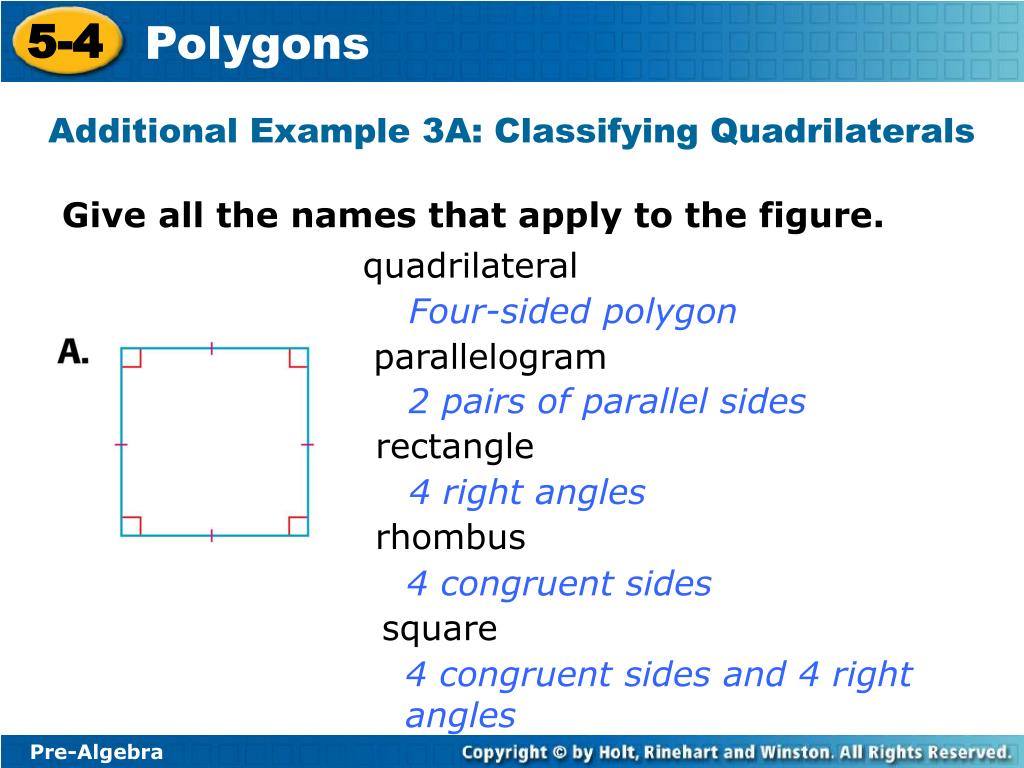 5-4 Polygons

Additional Example 3A: Classifying Quadrilaterals

Give all the names that apply to the figure.

A.

quadrilateral

Four-sided polygon

parallelogram

2 pairs of parallel sides

rectangle

4 right angles

rhombus

4 congruent sides

square

4 congruent sides and 4 right angles

Pre-Algebra

Copyright © by Holt, Rinehart and Winston. All Rights Reserved.